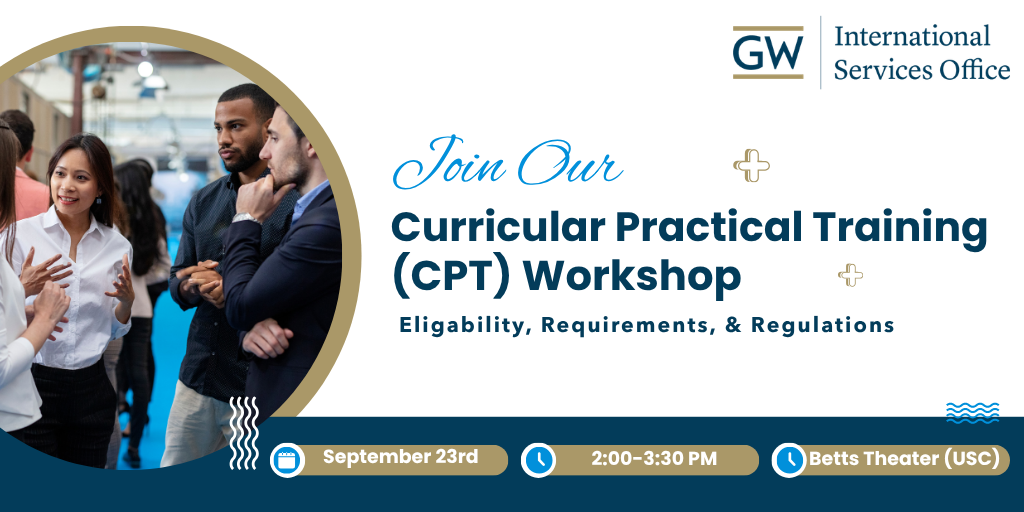 GW International Services Office

Join Our

Curricular Practical Training (CPT) Workshop

Eligability, Requirements, & Regulations

September 23rd

2:00-3:30 PM

Betts Theater (USC)